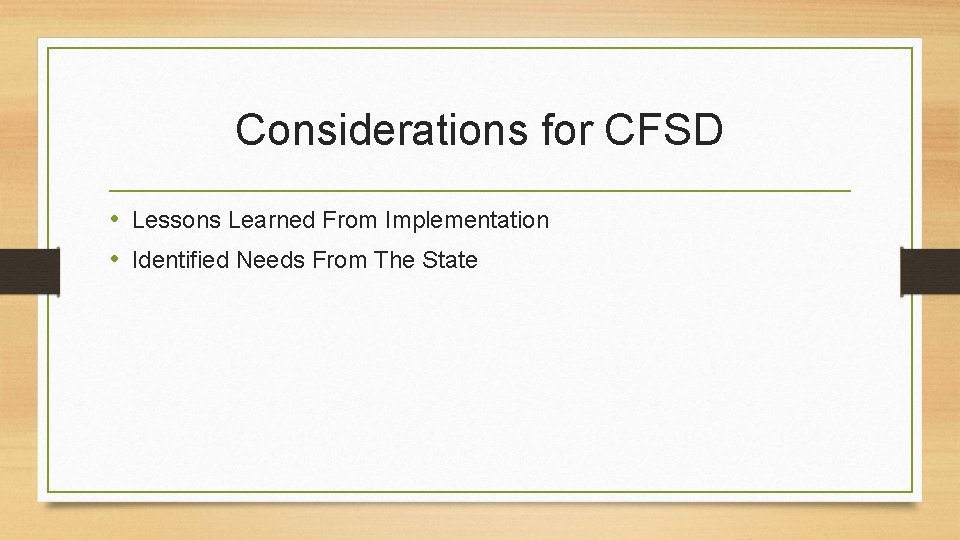 Considerations for CFSD

• Lessons Learned From Implementation
• Identified Needs From The State